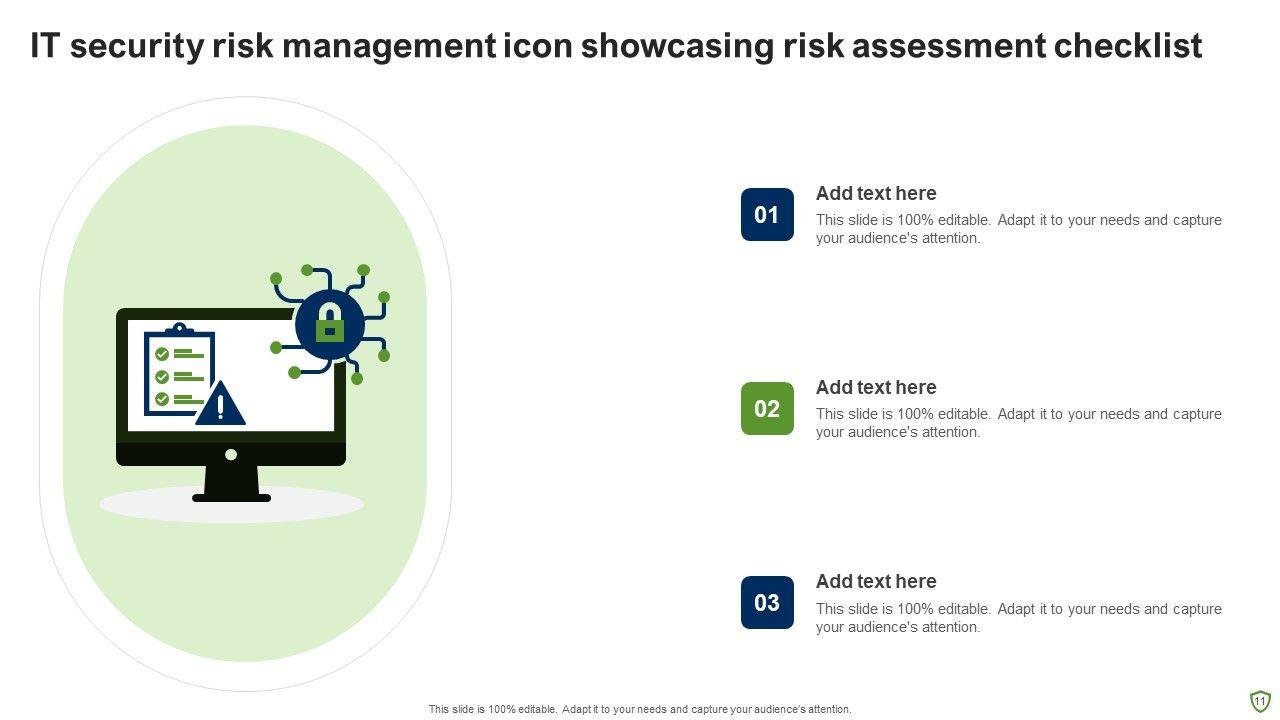 IT security risk management icon showcasing risk assessment checklist

01

Add text here

This slide is 100% editable. Adapt it to your needs and capture your audience's attention.

02

Add text here

This slide is 100% editable. Adapt it to your needs and capture your audience's attention.

03

Add text here

This slide is 100% editable. Adapt it to your needs and capture your audience's attention.

This slide is 100% editable. Adapt it to your needs and capture your audience's attention.

11